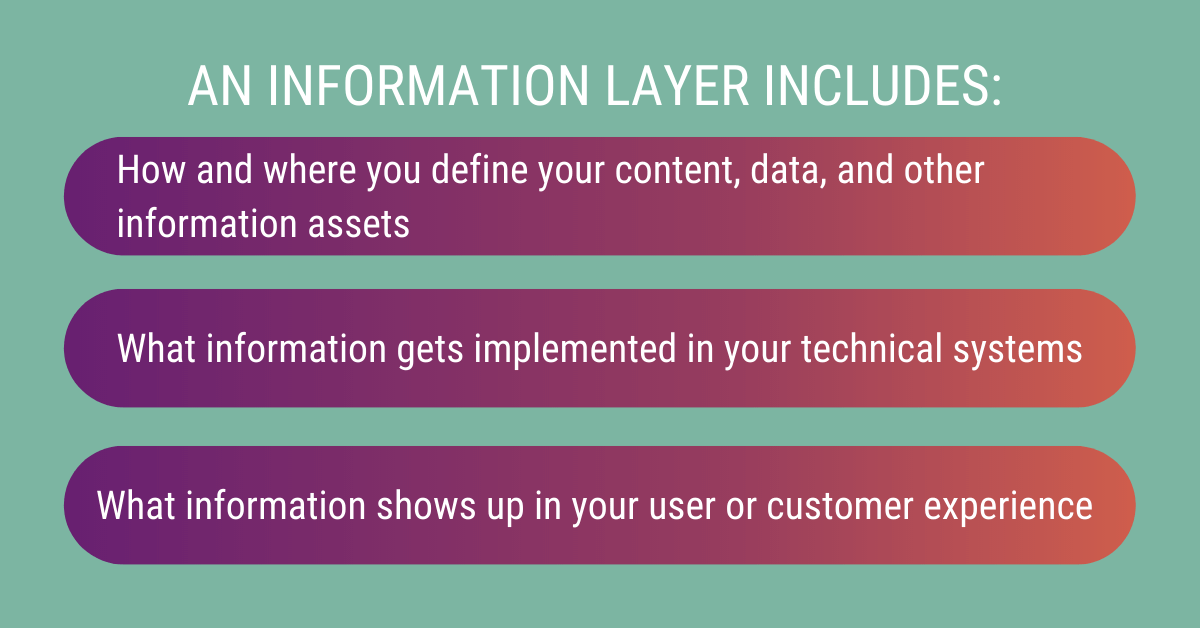 AN INFORMATION LAYER INCLUDES:

How and where you define your content, data, and other information assets

What information gets implemented in your technical systems

What information shows up in your user or customer experience